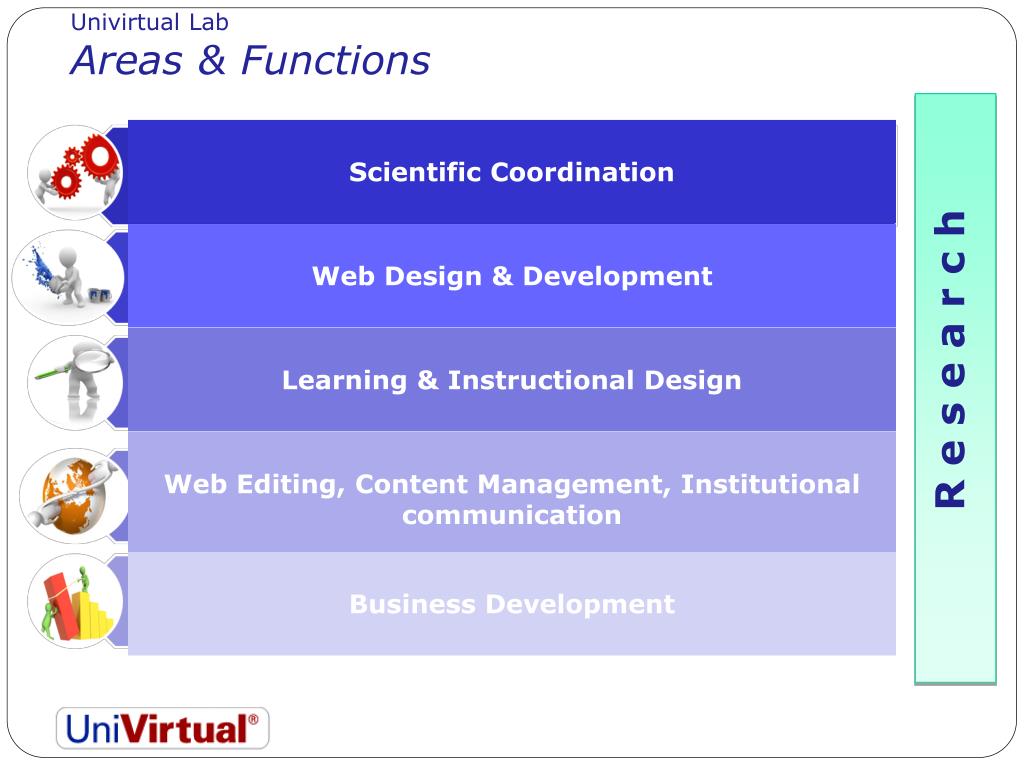 Univirtual Lab
Areas & Functions

Scientific Coordination

Web Design & Development

Learning & Instructional Design

Web Editing, Content Management, Institutional communication

Business Development

Research

UniVirtual®